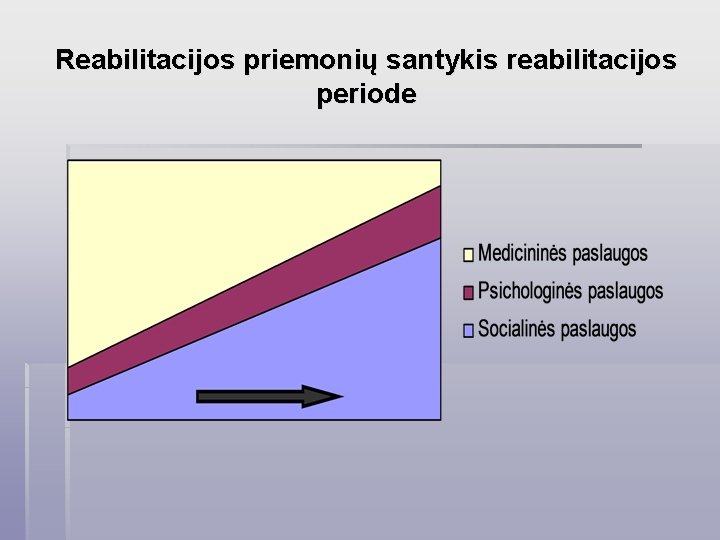 Reabilitacijos priemonių santykis reabilitacijos periode

Medicininės paslaugos
Psichologinės paslaugos
Socialinės paslaugos